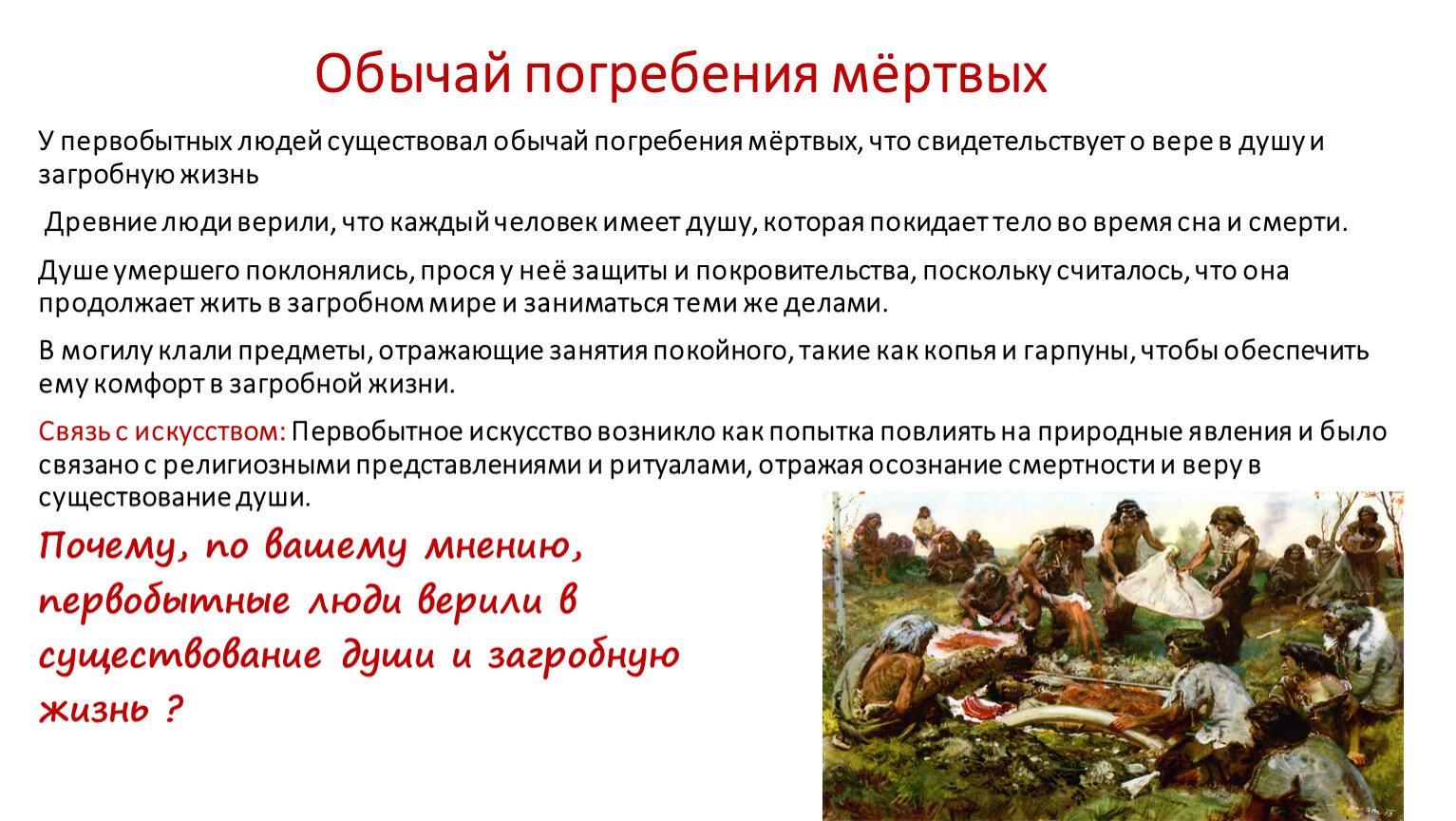 Обычай погребения мёртвых

У первобытных людей существовал обычай погребения мёртвых, что свидетельствует о вере в душу и загробную жизнь

Древние люди верили, что каждый человек имеет душу, которая покидает тело во время сна и смерти.

Душе умершего поклонялись, прося у неё защиты и покровительства, поскольку считалось, что она продолжает жить в загробном мире и заниматься теми же делами.

В могилу клали предметы, отражающие занятия покойного, такие как копья и гарпуны, чтобы обеспечить ему комфорт в загробной жизни.

Связь с искусством: Первобытное искусство возникло как попытка повлиять на природные явления и было связано с религиозными представлениями и ритуалами, отражая осознание смертности и веру в существование души.

Почему, по вашему мнению, первобытные люди верили в существование души и загробную жизнь ?